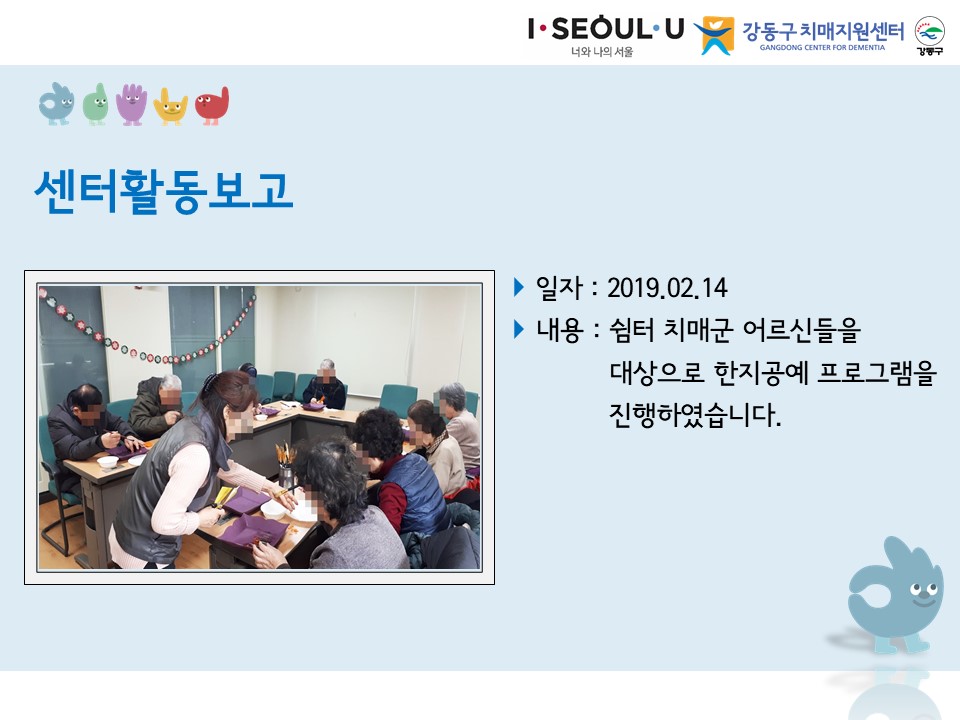 I·SEOUL·U
너와 나의 서울

강동구 치매지원센터
GANGDONG CENTER FOR DEMENTIA

강동구

센터활동보고

▶ 일자 : 2019.02.14

▶ 내용 : 쉼터 치매군 어르신들을 대상으로 한지공예 프로그램을 진행하였습니다.